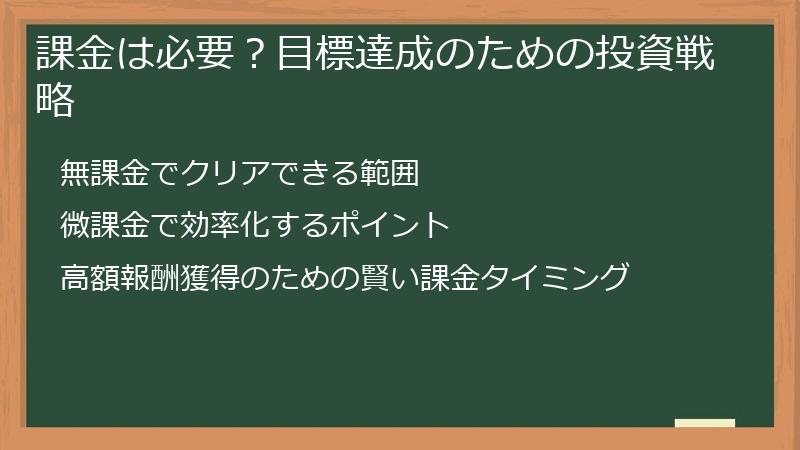 課金は必要？目標達成のための投資戦略

無課金でクリアできる範囲

微課金で効率化するポイント

高額報酬獲得のための賢い課金タイミング